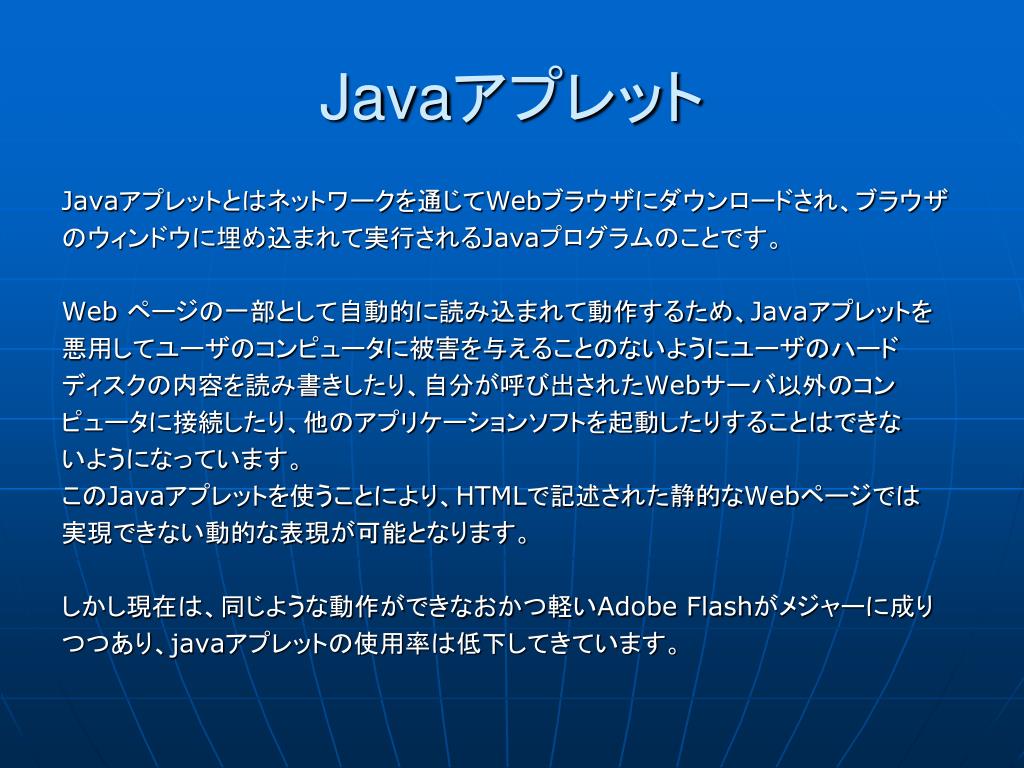 Javaアプレット

Javaアプレットとはネットワークを通じてWebブラウザにダウンロードされ、ブラウザのウィンドウに埋め込まれて実行されるJavaプログラムのことです。

Web ページの一部として自動的に読み込まれて動作するため、Javaアプレットを悪用してユーザのコンピュータに被害を与えることのないようにユーザのハードディスクの内容を読み書きしたり、自分が呼び出されたWebサーバ以外のコンピュータに接続したり、他のアプリケーションソフトを起動したりすることはできないようになっています。
このJavaアプレットを使うことにより、HTMLで記述された静的なWebページでは実現できない動的な表現が可能となります。

しかし現在は、同じような動作ができなおかつ軽いAdobe Flashがメジャーに成りつつあり、javaアプレットの使用率は低下してきています。